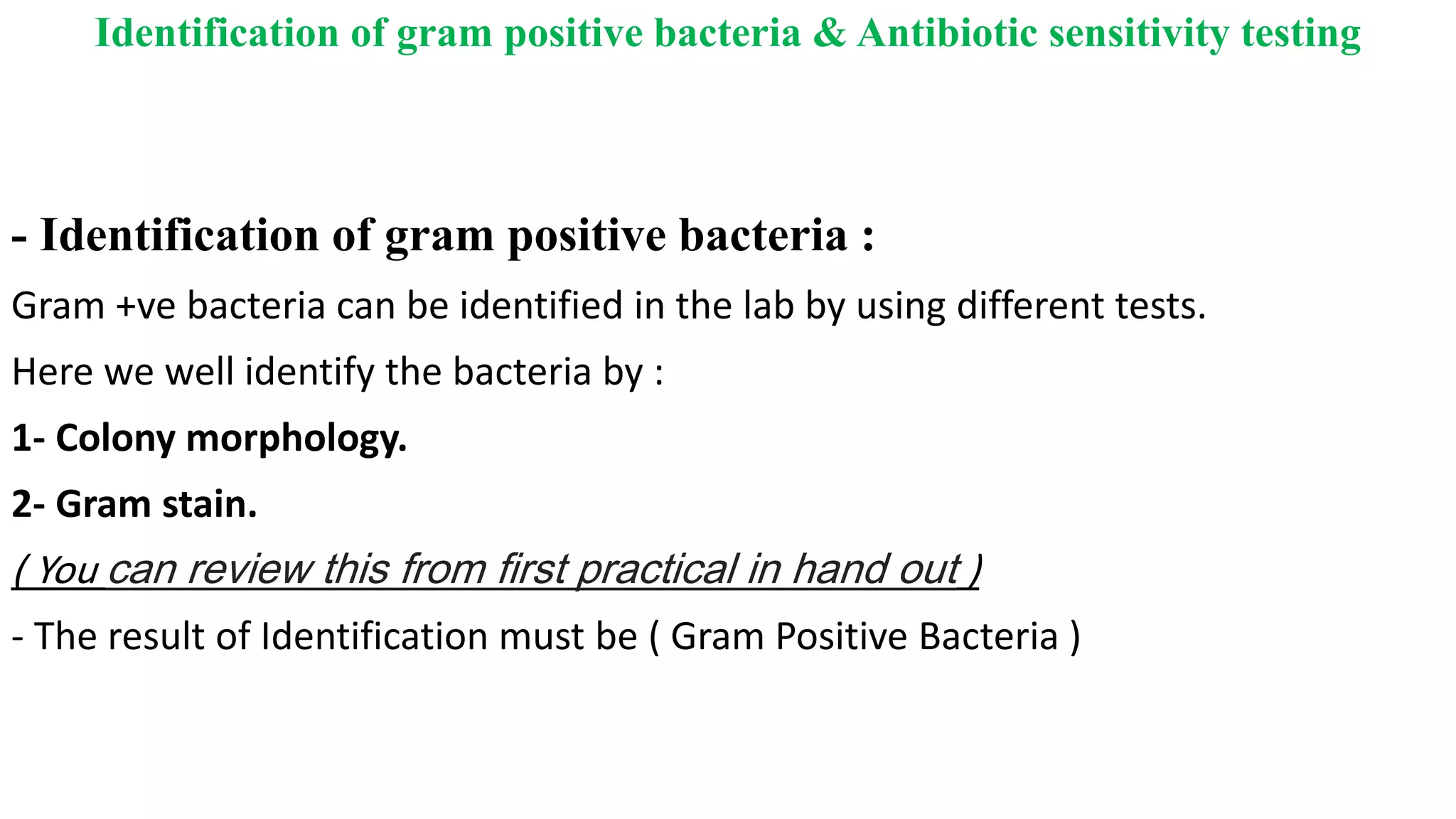 Identification of gram positive bacteria & Antibiotic sensitivity testing

- Identification of gram positive bacteria :

Gram +ve bacteria can be identified in the lab by using different tests.

Here we well identify the bacteria by :

1- Colony morphology.

2- Gram stain.

( You can review this from first practical in hand out )

- The result of Identification must be ( Gram Positive Bacteria )